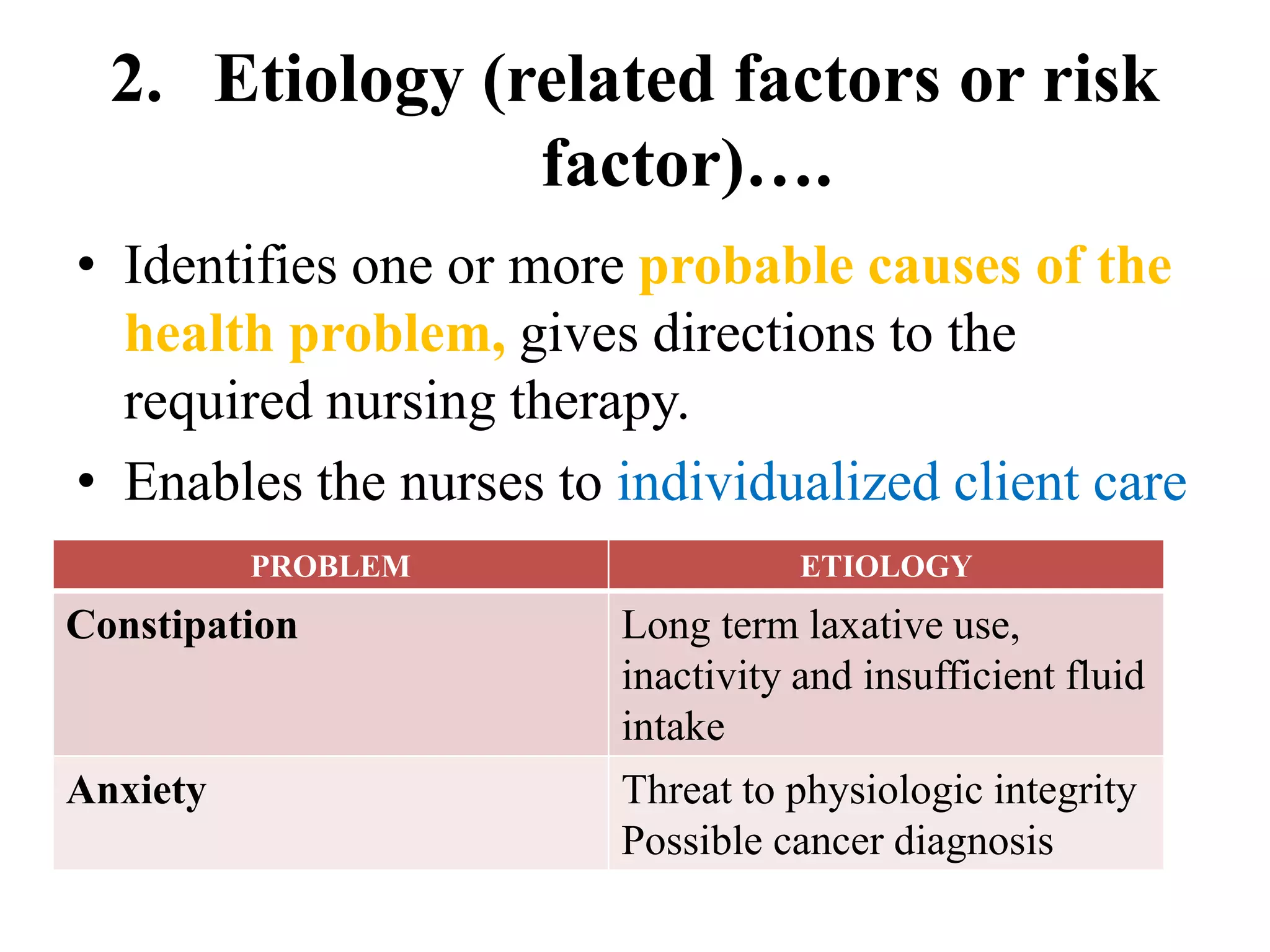 2. Etiology (related factors or risk factor)….

• Identifies one or more probable causes of the health problem, gives directions to the required nursing therapy.

• Enables the nurses to individualized client care

| PROBLEM | ETIOLOGY |
|---|---|
| Constipation | Long term laxative use, inactivity and insufficient fluid intake |
| Anxiety | Threat to physiologic integrity Possible cancer diagnosis |